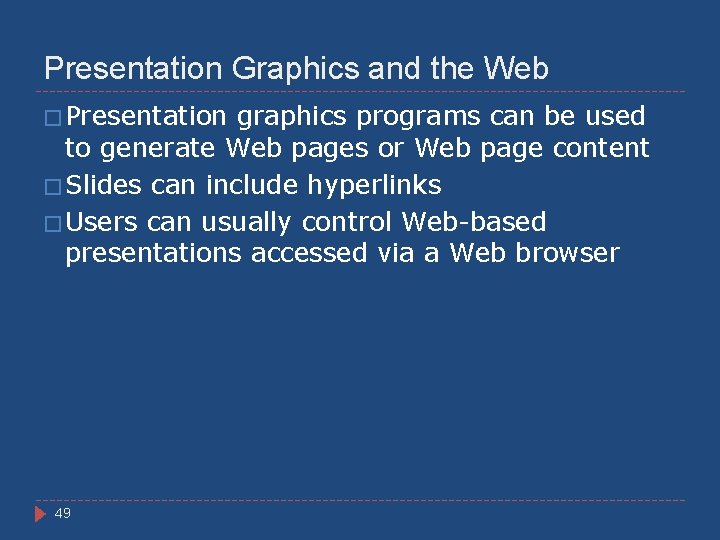 Presentation Graphics and the Web

□ Presentation graphics programs can be used to generate Web pages or Web page content

□ Slides can include hyperlinks

□ Users can usually control Web-based presentations accessed via a Web browser

49